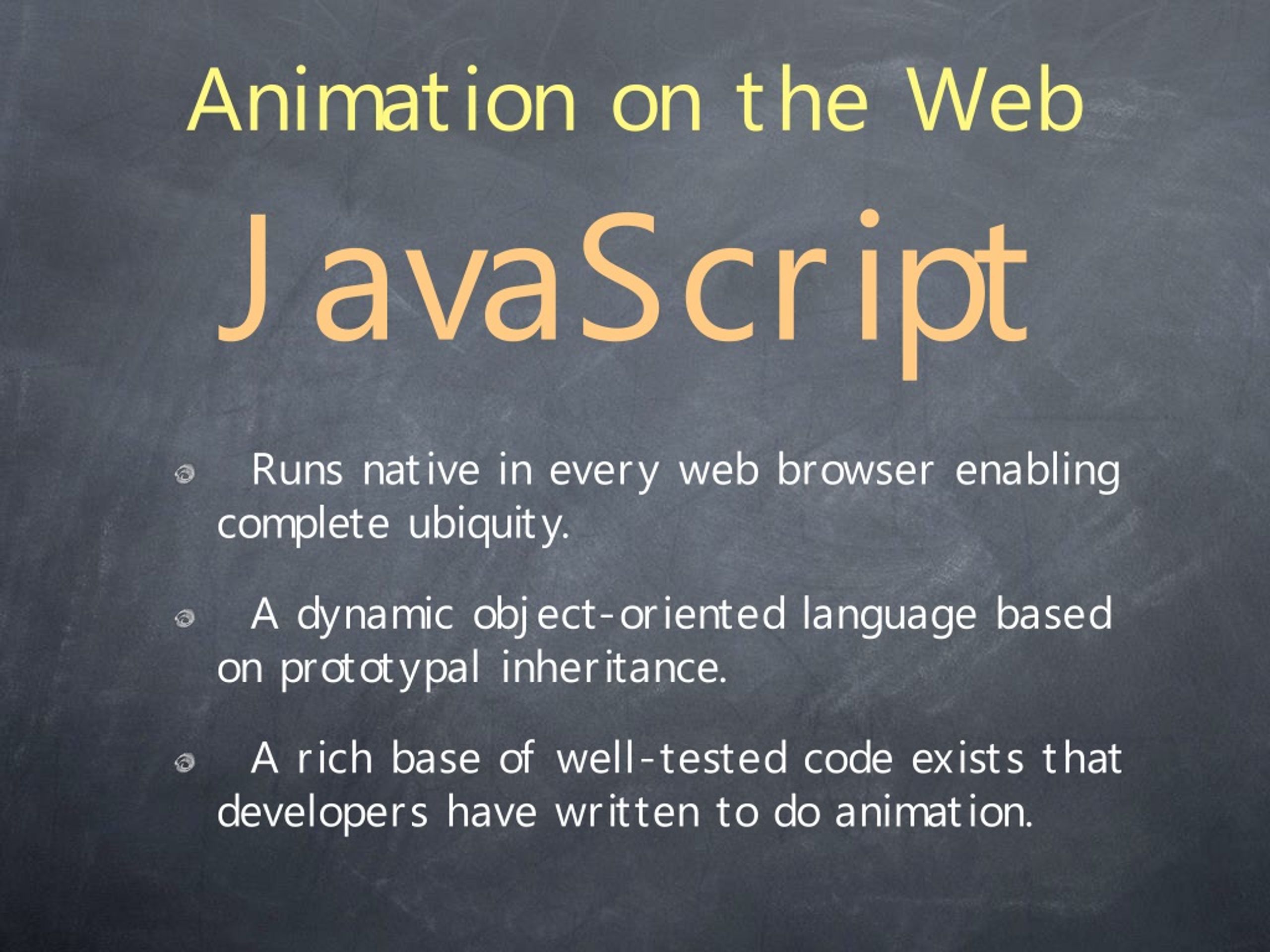 Animation on the Web

JavaScript

Runs native in every web browser enabling complete ubiquity.

A dynamic object-oriented language based on prototypal inheritance.

A rich base of well-tested code exists that developers have written to do animation.